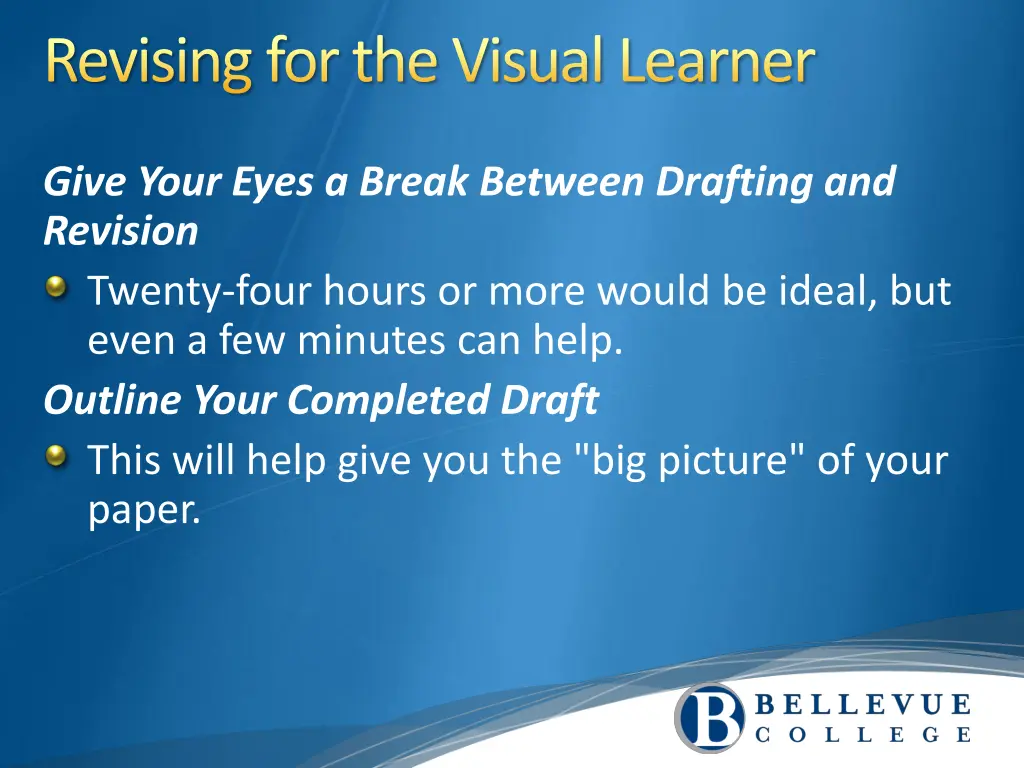 Revising for the Visual Learner

Give Your Eyes a Break Between Drafting and Revision

Twenty-four hours or more would be ideal, but even a few minutes can help.

Outline Your Completed Draft

This will help give you the "big picture" of your paper.

B BELLEVUE COLLEGE